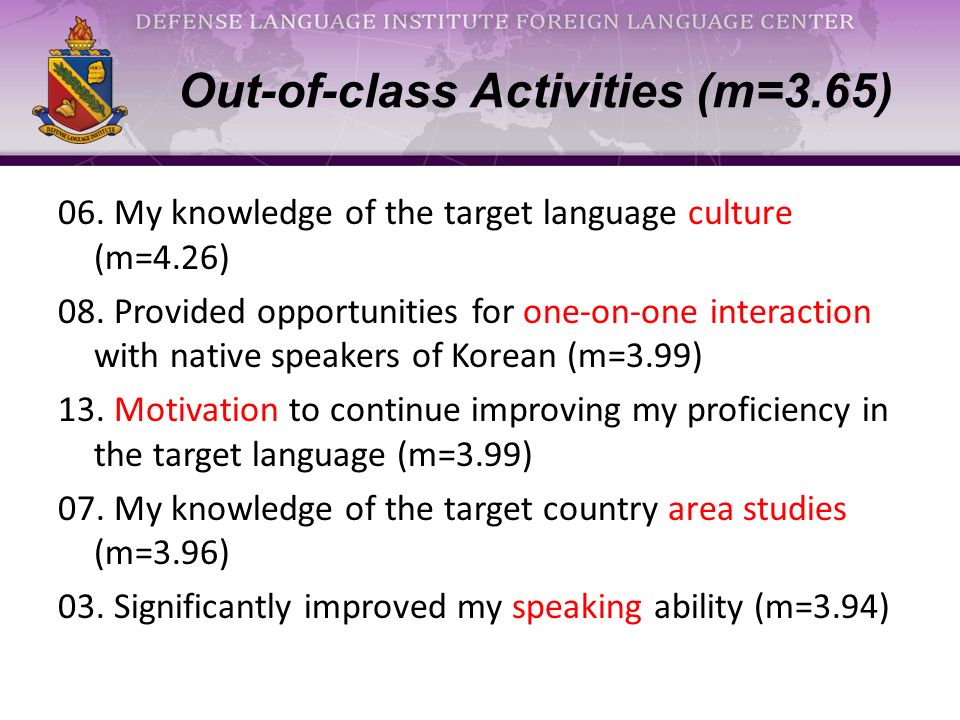 DEFENSE LANGUAGE INSTITUTE FOREIGN LANGUAGE CENTER

DEFENSE LANGUAGE INSTITUTE

Out-of-class Activities (m=3.65)

06. My knowledge of the target language culture (m=4.26)

08. Provided opportunities for one-on-one interaction with native speakers of Korean (m=3.99)

13. Motivation to continue improving my proficiency in the target language (m=3.99)

07. My knowledge of the target country area studies (m=3.96)

03. Significantly improved my speaking ability (m=3.94)